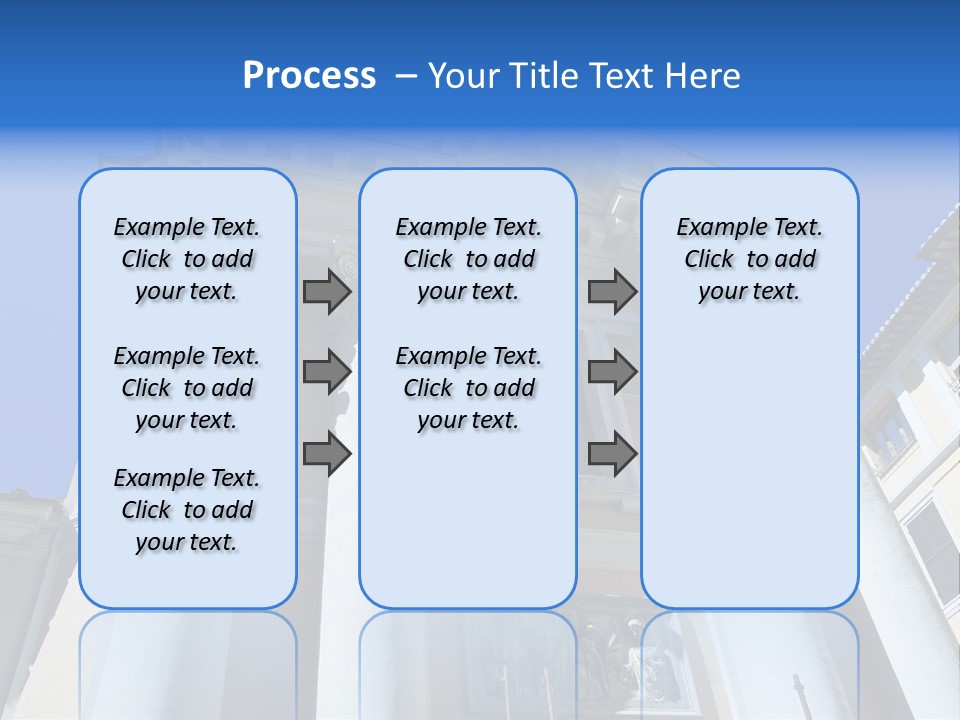 Process – Your Title Text Here

Example Text. Click to add your text.

Example Text. Click to add your text.

Example Text. Click to add your text.

Example Text. Click to add your text.

Example Text. Click to add your text.

Example Text. Click to add your text.